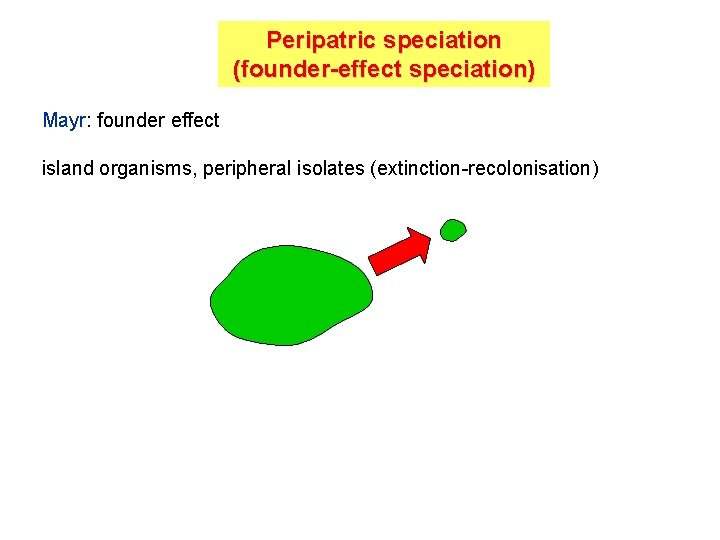 Peripatric speciation
(founder-effect speciation)

Mayr: founder effect

island organisms, peripheral isolates (extinction-recolonisation)